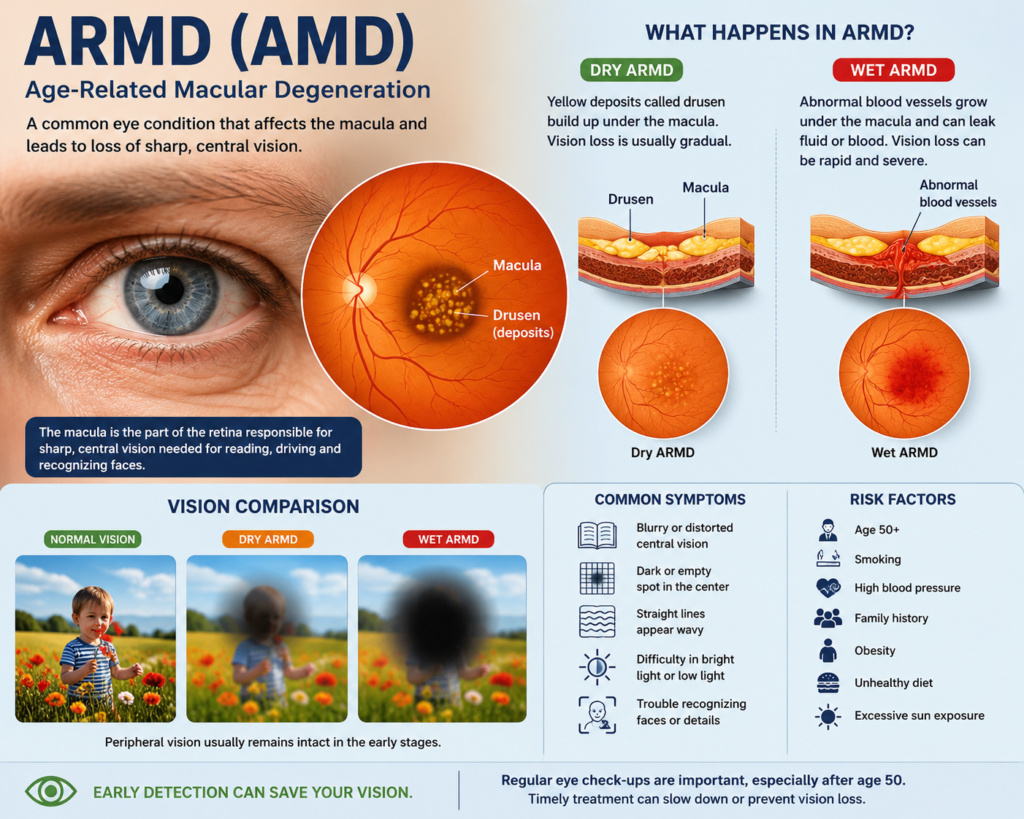 ARMD (AMD)
Age-Related Macular Degeneration

A common eye condition that affects the macula and leads to loss of sharp, central vision.

Macula
Drusen (deposits)

The macula is the part of the retina responsible for sharp, central vision needed for reading, driving and recognizing faces.

WHAT HAPPENS IN ARMD?

DRY ARMD
Yellow deposits called drusen build up under the macula. Vision loss is usually gradual.

Drusen
Macula

Dry ARMD

WET ARMD
Abnormal blood vessels grow under the macula and can leak fluid or blood. Vision loss can be rapid and severe.

Abnormal blood vessels

Wet ARMD

VISION COMPARISON

NORMAL VISION
DRY ARMD
WET ARMD

Peripheral vision usually remains intact in the early stages.

COMMON SYMPTOMS
Blurry or distorted central vision
Dark or empty spot in the center
Straight lines appear wavy
Difficulty in bright light or low light
Trouble recognizing faces or details

RISK FACTORS
Age 50+
Smoking
High blood pressure
Family history
Obesity
Unhealthy diet
Excessive sun exposure

EARLY DETECTION CAN SAVE YOUR VISION.

Regular eye check-ups are important, especially after age 50.
Timely treatment can slow down or prevent vision loss.